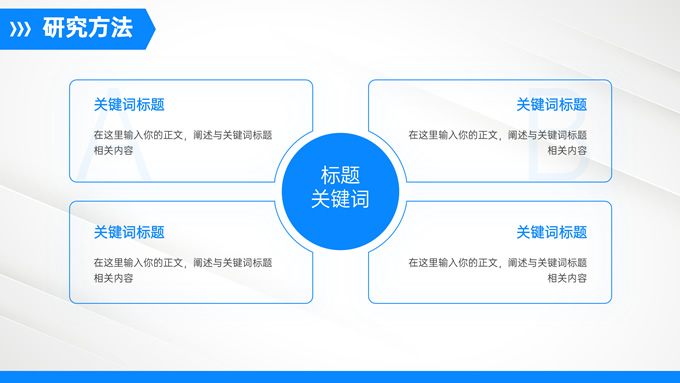 研究方法

关键词标题

在这里输入你的正文，阐述与关键词标题相关内容

A

关键词标题

在这里输入你的正文，阐述与关键词标题相关内容

B

标题
关键词

关键词标题

在这里输入你的正文，阐述与关键词标题相关内容

关键词标题

在这里输入你的正文，阐述与关键词标题相关内容